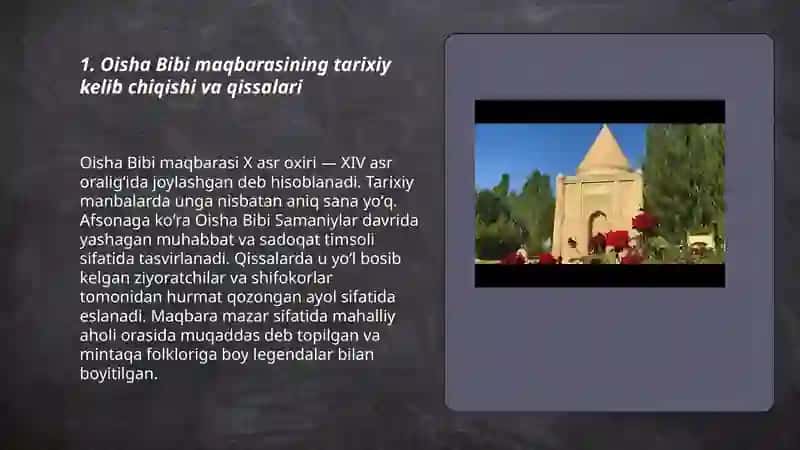 1. Oisha Bibi maqbarasining tarixiy kelib chiqishi va qissalari

Oisha Bibi maqbarasi X asr oxiri — XIV asr oralig‘ida joylashgan deb hisoblanadi. Tarixiy manbalarda unga nisbatan aniq sana yo‘q. Afsonaga ko‘ra Oisha Bibi Samaniylar davrida yashagan muhabbat va sadoqat timsoli sifatida tasvirlanadi. Qissalarda u yo‘l bosib kelgan ziyoratchilar va shifokorlar tomonidan hurmat qozongan ayol sifatida eslanadi. Maqbara mazar sifatida mahalliy aholi orasida muqaddas deb topilgan va mintaqa folkloriga boy legendalar bilan boyitilgan.